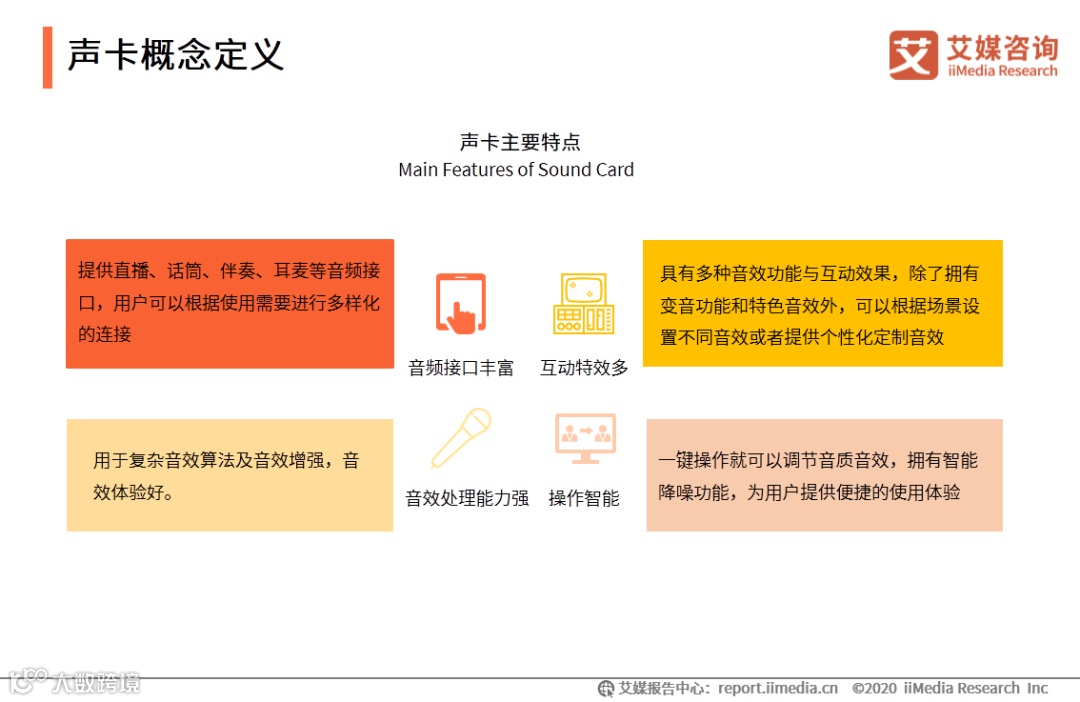 声卡概念定义

艾媒咨询
iiMedia Research

声卡主要特点
Main Features of Sound Card

提供直播、话筒、伴奏、耳麦等音频接口，用户可以根据使用需要进行多样化的连接

音频接口丰富

互动特效多

具有多种音效功能与互动效果，除了拥有变音功能和特色音效外，可以根据场景设置不同音效或者提供个性化定制音效

用于复杂音效算法及音效增强，音效体验好。

音效处理能力强

操作智能

一键操作就可以调节音质音效，拥有智能降噪功能，为用户提供便捷的使用体验

大数跨境

艾媒报告中心：report.iimedia.cn ©2020 iiMedia Research Inc